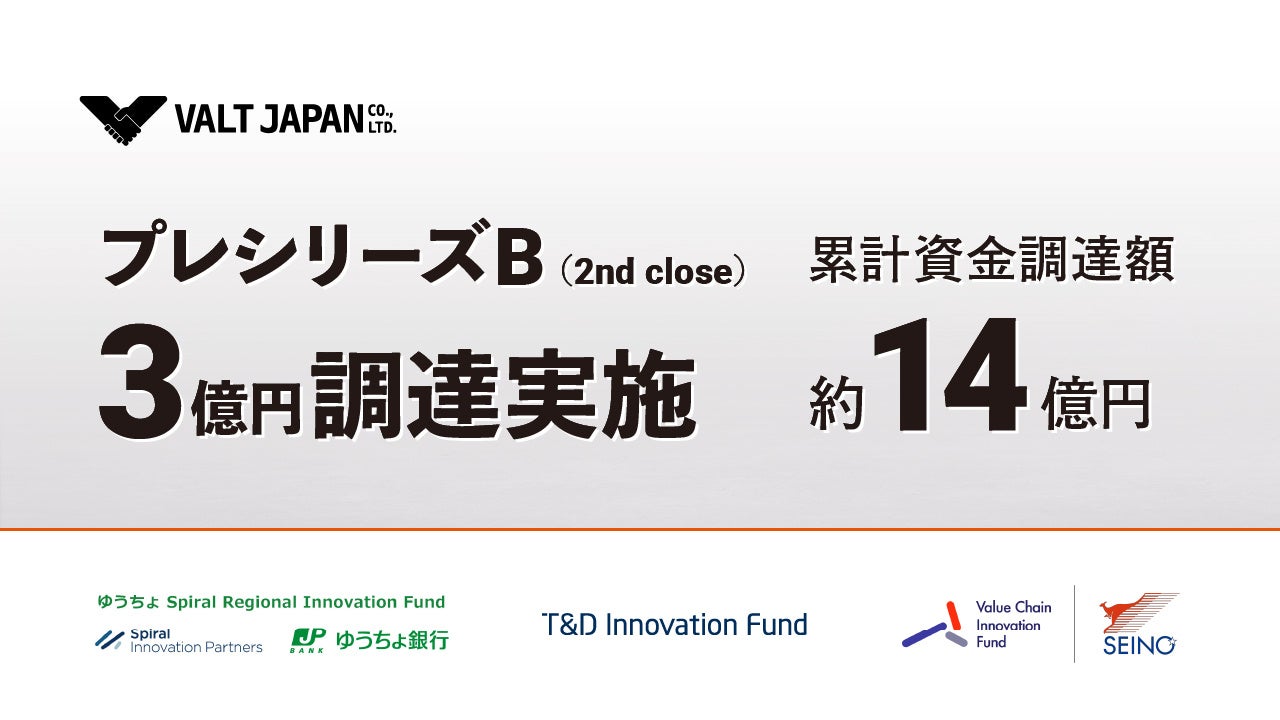 VALT JAPAN CO., LTD.

プレシリーズB（2nd close）
3億円調達実施

累計資金調達額
約14億円

ゆうちょ Spiral Regional Innovation Fund
Spiral Innovation Partners
JP BANK ゆうちょ銀行

T&D Innovation Fund

Value Chain Innovation Fund

SEINO